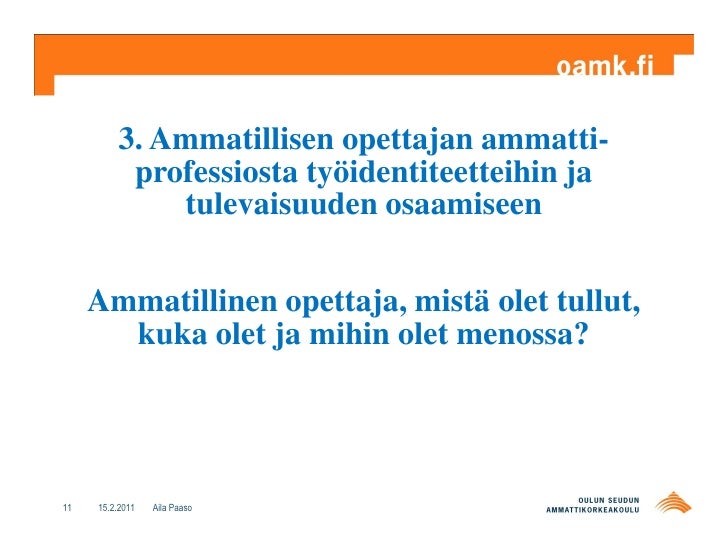 oamk.fi

3. Ammatillisen opettajan ammattiprofessiosta työidentiteetteihin ja tulevaisuuden osaamiseen

Ammatillinen opettaja, mistä olet tullut, kuka olet ja mihin olet menossa?

11 15.2.2011 Aila Paaso

OULUN SEUDUN AMMATTIKORKEAKOULU